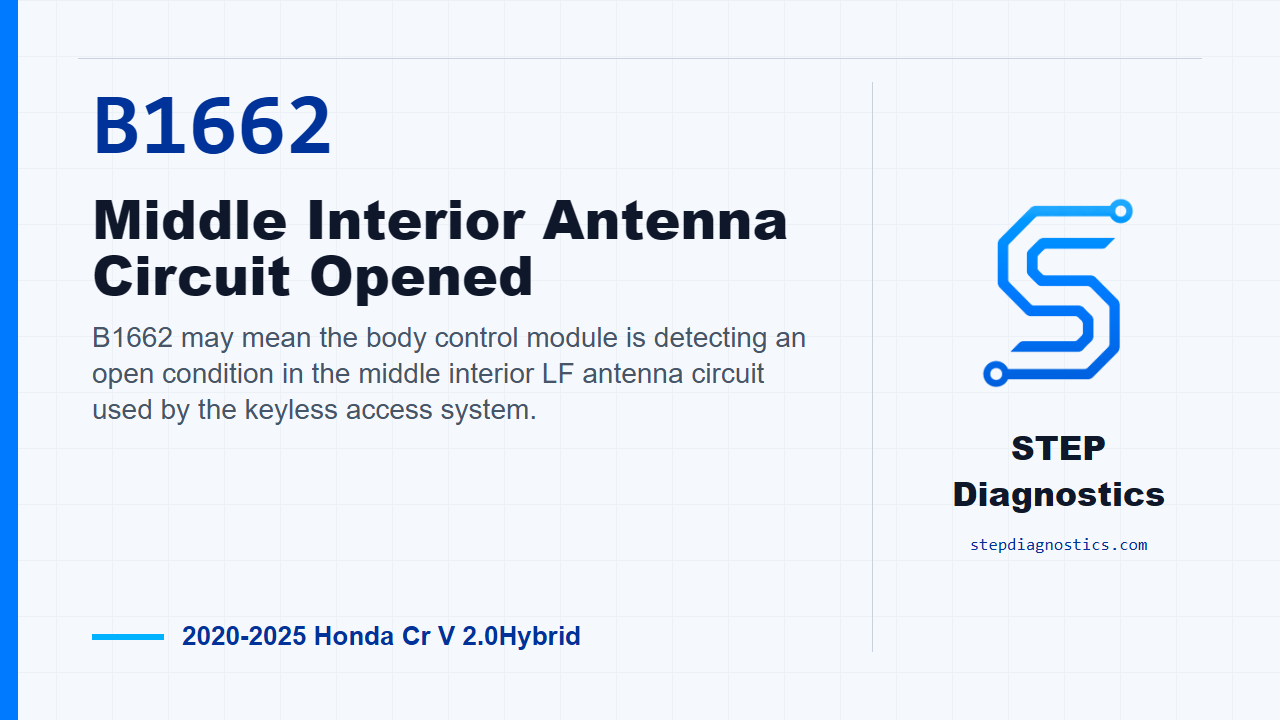 B1662

Middle Interior Antenna Circuit Opened

B1662 may mean the body control module is detecting an open condition in the middle interior LF antenna circuit used by the keyless access system.

2020-2025 Honda Cr V 2.0Hybrid

STEP Diagnostics

stepdiagnostics.com